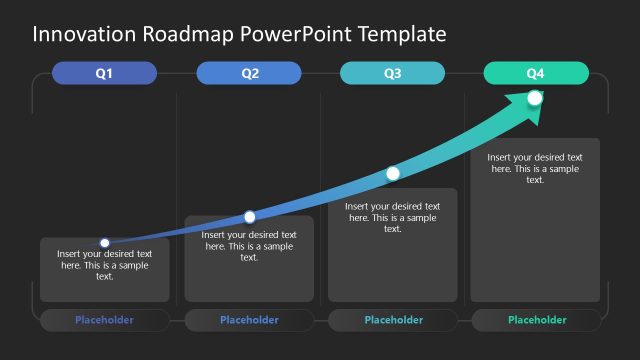 Innovation Roadmap PowerPoint Template

Q1

Q2

Q3

Q4

Insert your desired text here. This is a sample text.

Insert your desired text here. This is a sample text.

Insert your desired text here. This is a sample text.

Insert your desired text here. This is a sample text.

Placeholder

Placeholder

Placeholder

Placeholder